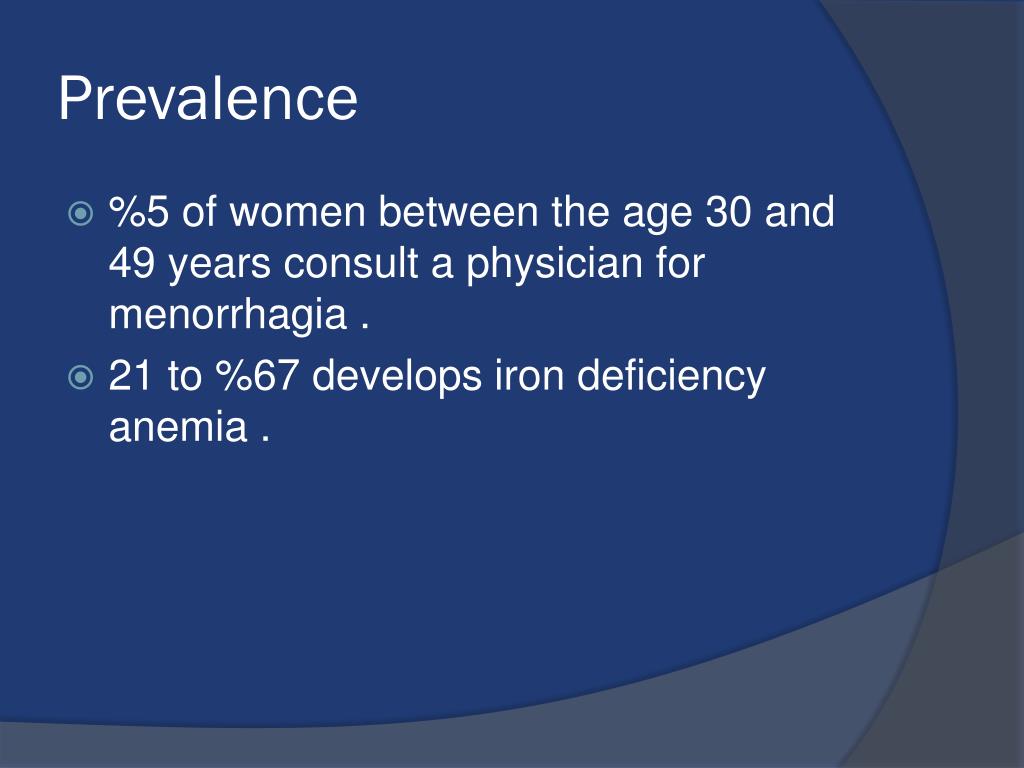 Prevalence

%5 of women between the age 30 and 49 years consult a physician for menorrhagia .

21 to %67 develops iron deficiency anemia .